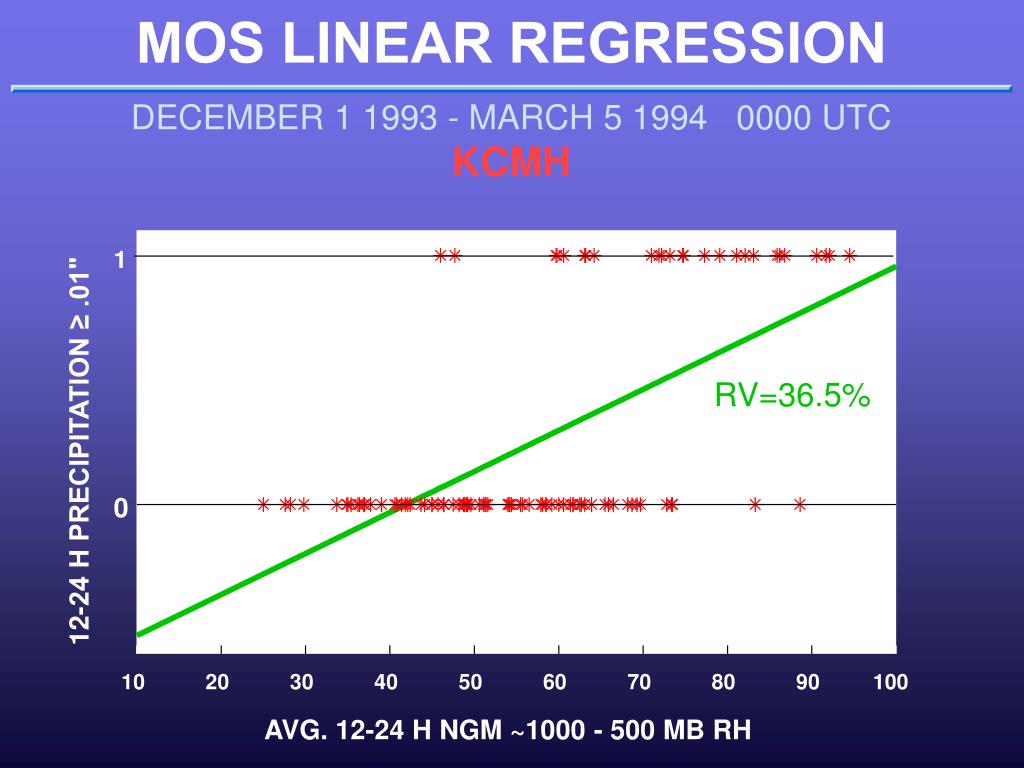 MOS LINEAR REGRESSION

DECEMBER 1 1993 - MARCH 5 1994 0000 UTC

KCMH

12-24 H PRECIPITATION ≥ .01"

1

0

RV=36.5%

10 20 30 40 50 60 70 80 90 100

AVG. 12-24 H NGM ~1000 - 500 MB RH